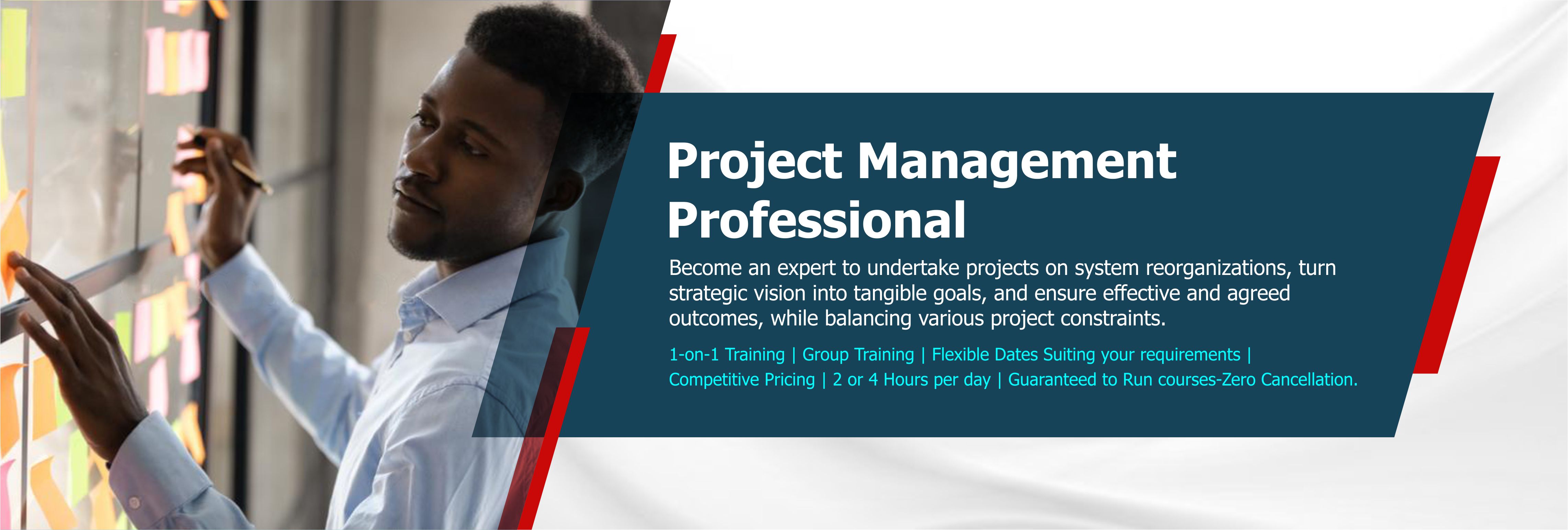 Project Management Professional

Become an expert to undertake projects on system reorganizations, turn strategic vision into tangible goals, and ensure effective and agreed outcomes, while balancing various project constraints.

1-on-1 Training | Group Training | Flexible Dates Suiting your requirements | Competitive Pricing | 2 or 4 Hours per day | Guaranteed to Run courses-Zero Cancellation.